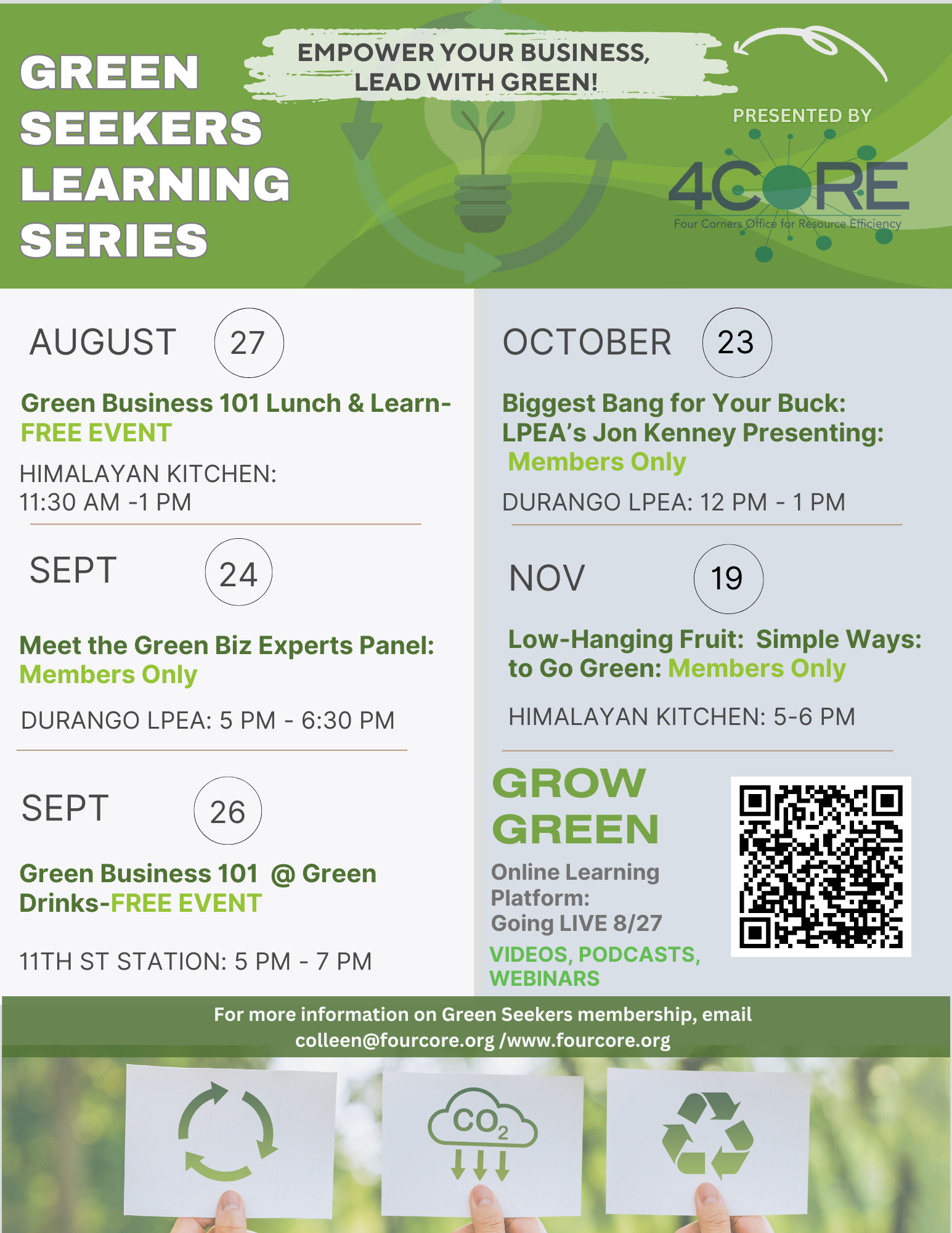 GREEN SEEKERS LEARNING SERIES

EMPOWER YOUR BUSINESS, LEAD WITH GREEN!

PRESENTED BY

4CORE
Four Corners Office for Resource Efficiency

AUGUST 27

Green Business 101 Lunch & Learn- FREE EVENT

HIMALAYAN KITCHEN: 11:30 AM -1 PM

SEPT 24

Meet the Green Biz Experts Panel: Members Only

DURANGO LPEA: 5 PM - 6:30 PM

SEPT 26

Green Business 101 @ Green Drinks-FREE EVENT

11TH ST STATION: 5 PM - 7 PM

OCTOBER 23

Biggest Bang for Your Buck: LPEA's Jon Kenney Presenting: Members Only

DURANGO LPEA: 12 PM - 1 PM

NOV 19

Low-Hanging Fruit: Simple Ways: to Go Green: Members Only

HIMALAYAN KITCHEN: 5-6 PM

GROW GREEN

Online Learning Platform: Going LIVE 8/27

VIDEOS, PODCASTS, WEBINARS

For more information on Green Seekers membership, email colleen@fourcore.org /www.fourcore.org

$CO_2$